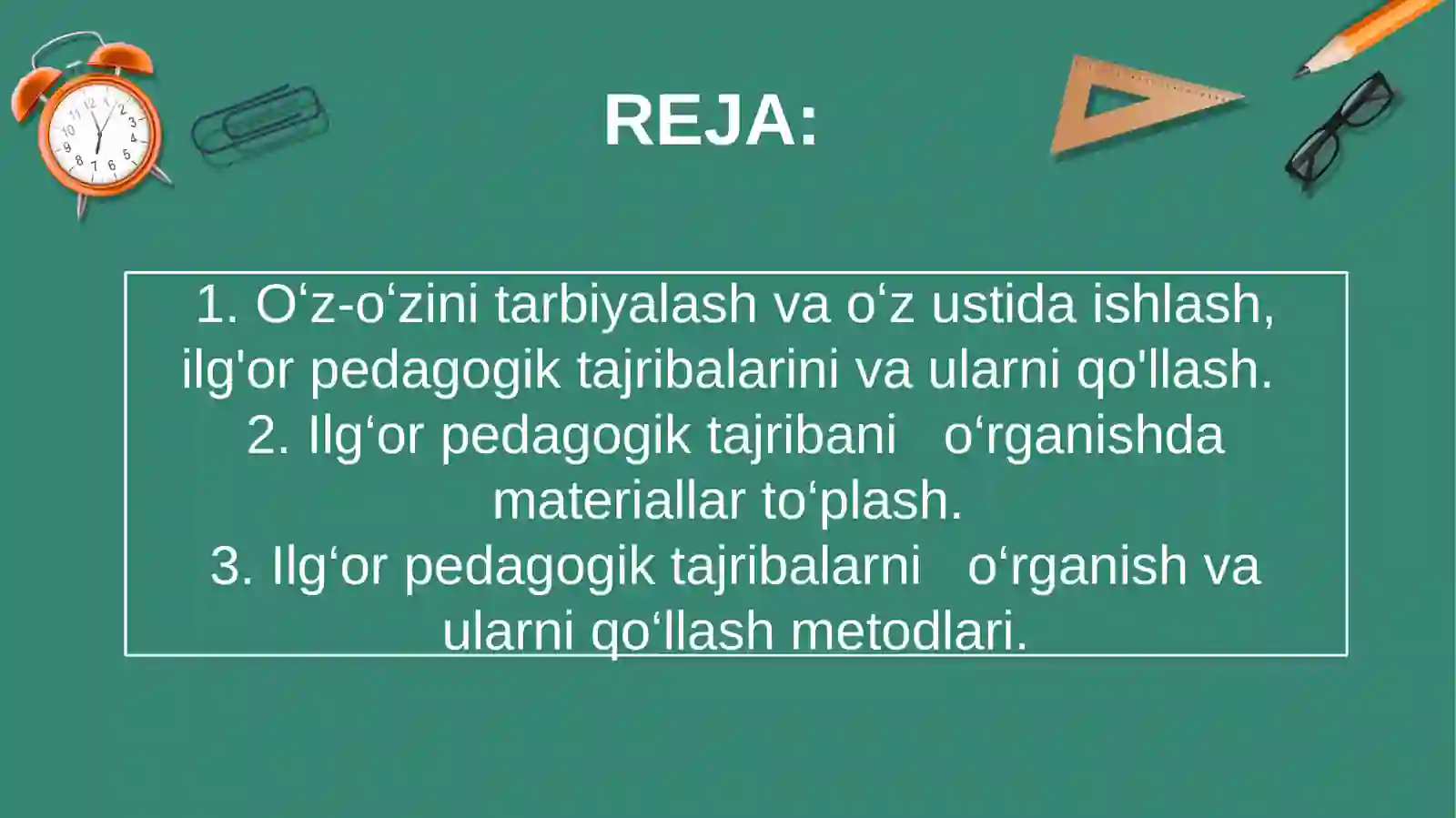 REJA:

1. O‘z-o‘zini tarbiyalash va o‘z ustida ishlash, ilg'or pedagogik tajribalarini va ularni qo'llash.
2. Ilg‘or pedagogik tajribani o‘rganishda materiallar to‘plash.
3. Ilg‘or pedagogik tajribalarni o‘rganish va ularni qo‘llash metodlari.